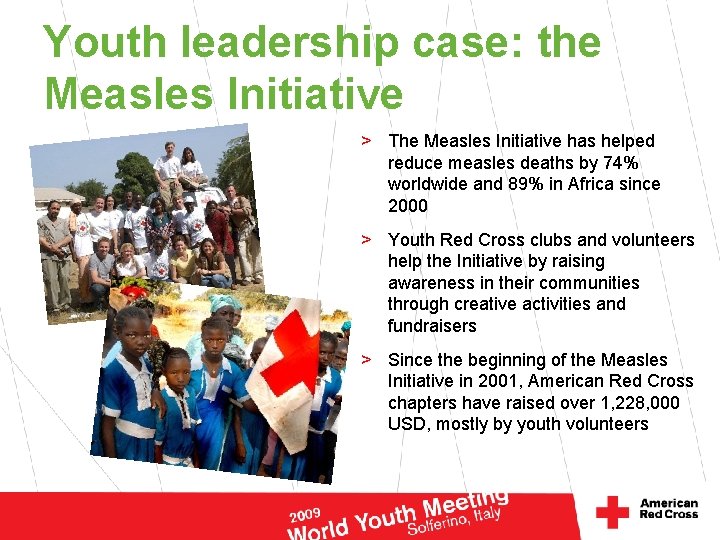 Youth leadership case: the Measles Initiative

> The Measles Initiative has helped reduce measles deaths by 74% worldwide and 89% in Africa since 2000

> Youth Red Cross clubs and volunteers help the Initiative by raising awareness in their communities through creative activities and fundraisers

> Since the beginning of the Measles Initiative in 2001, American Red Cross chapters have raised over 1,228,000 USD, mostly by youth volunteers

2009 World Youth Meeting Solferino, Italy

American Red Cross